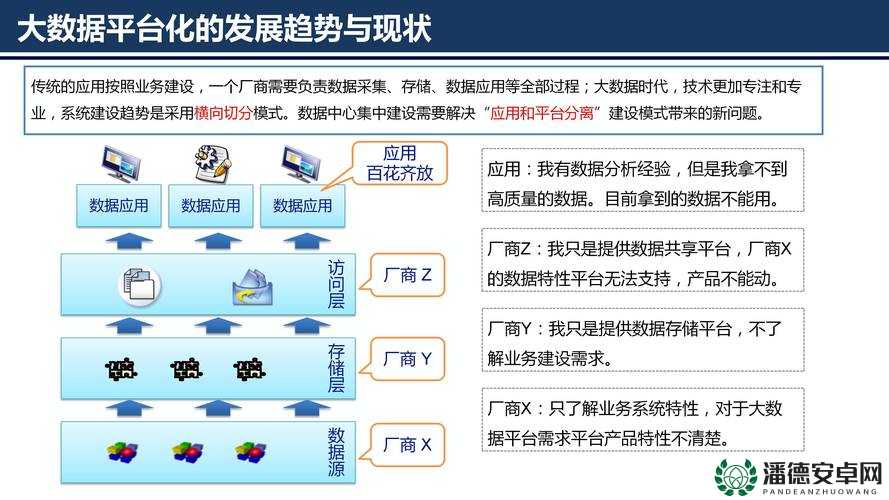 大数据平台化的发展趋势与现状

传统的应用按照业务建设，一个厂商需要负责数据采集、存储、数据应用等全部过程；大数据时代，技术更加专注和专业，系统建设趋势是采用横向切分模式。数据中心集中建设需要解决“应用和平台分离”建设模式带来的新问题。

应用
百花齐放

数据应用 数据应用 数据应用

访问层

厂商 Z

存储层

厂商 Y

数据源

厂商 X

应用：我有数据分析经验，但是我拿不到高质量的数据。目前拿到的数据不能用。

厂商Z：我只是提供数据共享平台，厂商X的数据特性平台无法支持，产品不能动。

厂商Y：我只是提供数据存储平台，不了解业务建设需求。

厂商X：只了解业务系统特性，对于大数据平台需求平台产品特性不清楚。

潘德安卓网
PANDEANZHUOWANG